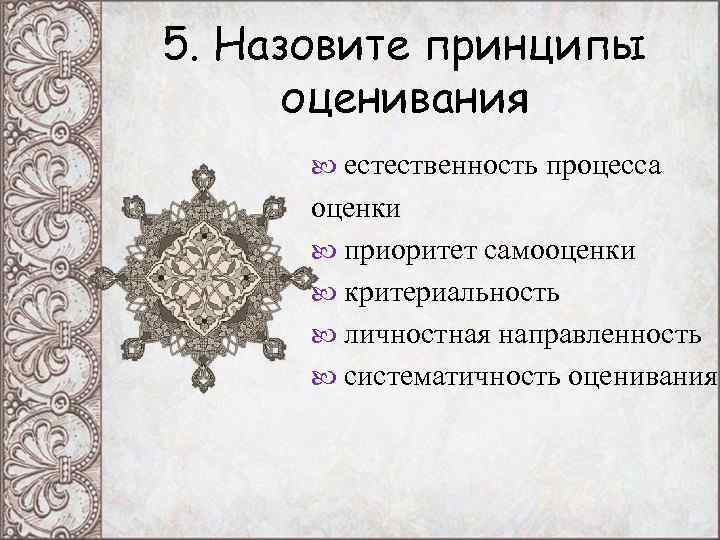 5. Назовите принципы оценивания

естественность процесса оценки
приоритет самооценки
критериальность
личностная направленность
систематичность оценивания